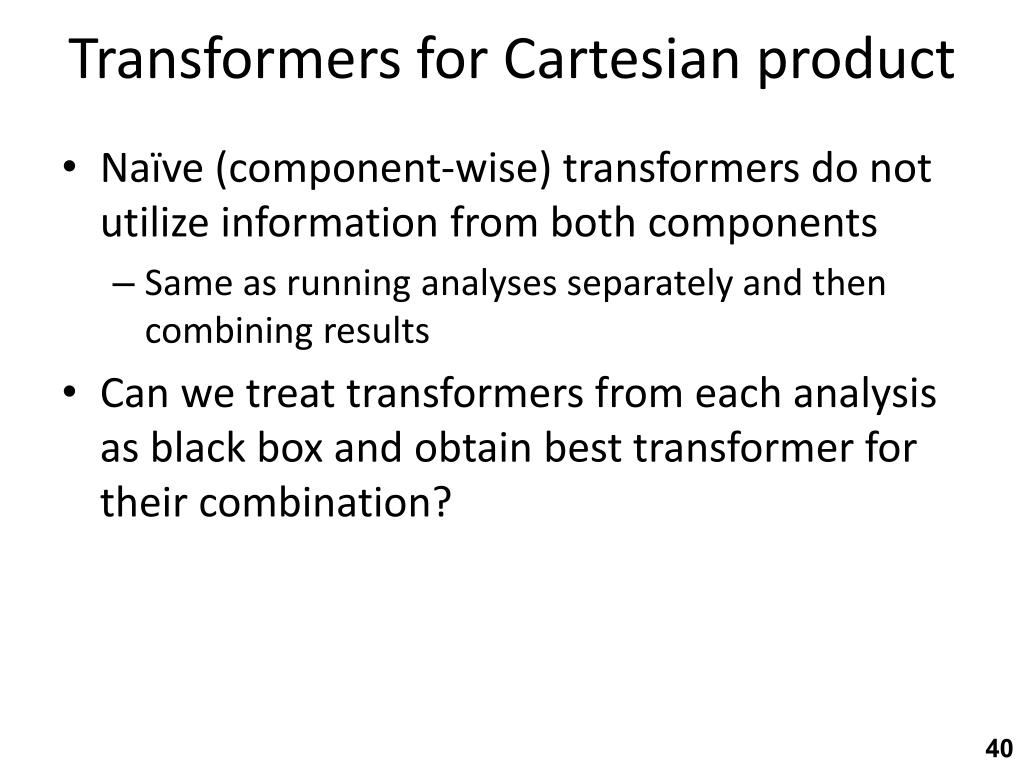 Transformers for Cartesian product

• Naïve (component-wise) transformers do not utilize information from both components

– Same as running analyses separately and then combining results

• Can we treat transformers from each analysis as black box and obtain best transformer for their combination?

40